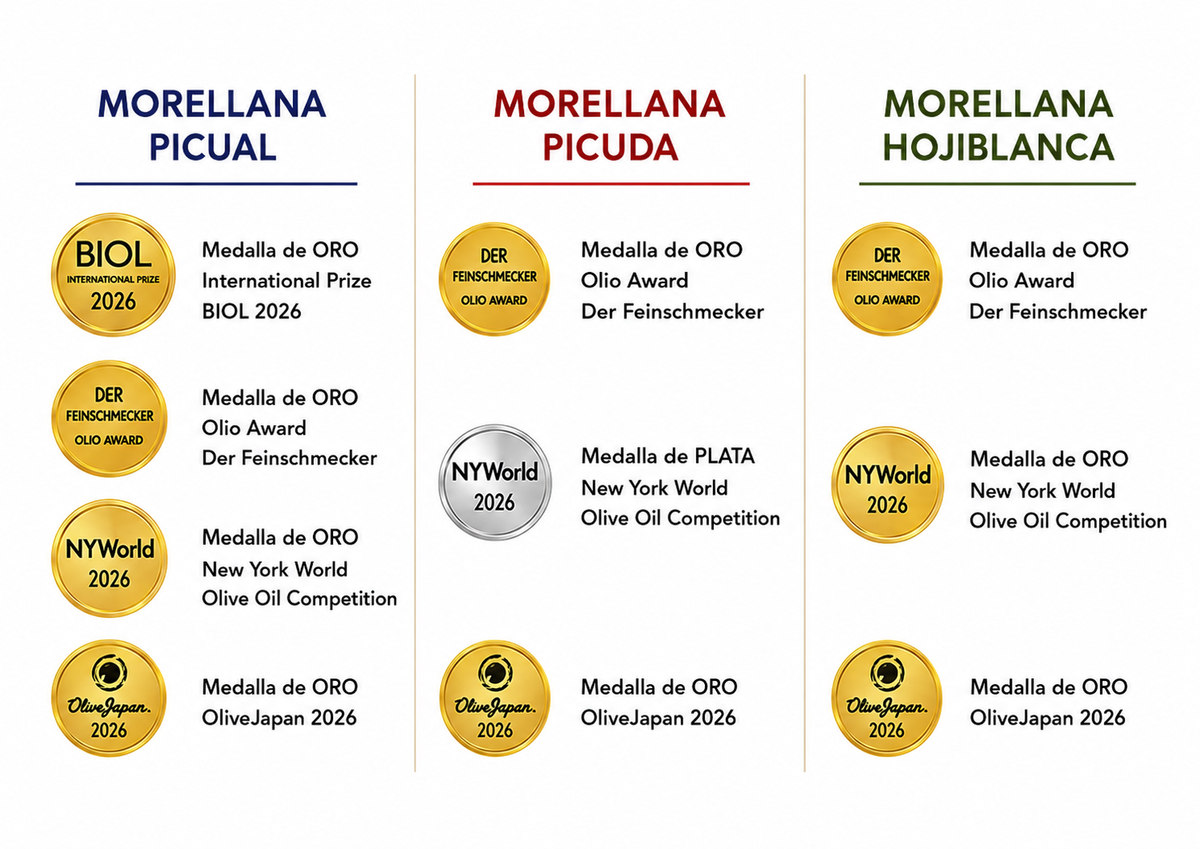 MORELLANA PICUAL

BIOL INTERNATIONAL PRIZE 2026

Medalla de ORO
International Prize
BIOL 2026

DER FEINSCHMECKER OLIO AWARD

Medalla de ORO
Olio Award
Der Feinschmecker

NYWorld 2026

Medalla de ORO
New York World
Olive Oil Competition

OliveJapan. 2026

Medalla de ORO
OliveJapan 2026

MORELLANA PICUDA

DER FEINSCHMECKER OLIO AWARD

Medalla de ORO
Olio Award
Der Feinschmecker

NYWorld 2026

Medalla de PLATA
New York World
Olive Oil Competition

OliveJapan. 2026

Medalla de ORO
OliveJapan 2026

MORELLANA HOJIBLANCA

DER FEINSCHMECKER OLIO AWARD

Medalla de ORO
Olio Award
Der Feinschmecker

NYWorld 2026

Medalla de ORO
New York World
Olive Oil Competition

OliveJapan. 2026

Medalla de ORO
OliveJapan 2026